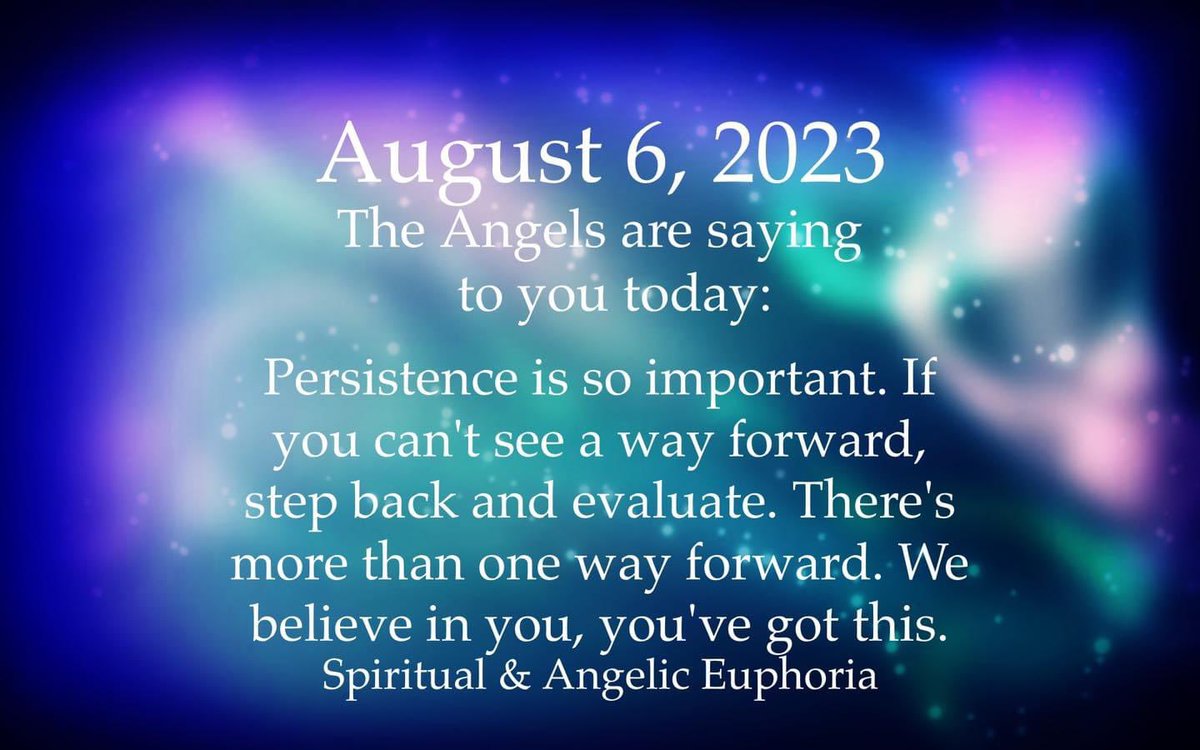 August 6, 2023
The Angels are saying to you today:

Persistence is so important. If you can't see a way forward, step back and evaluate. There's more than one way forward. We believe in you, you've got this.

Spiritual & Angelic Euphoria